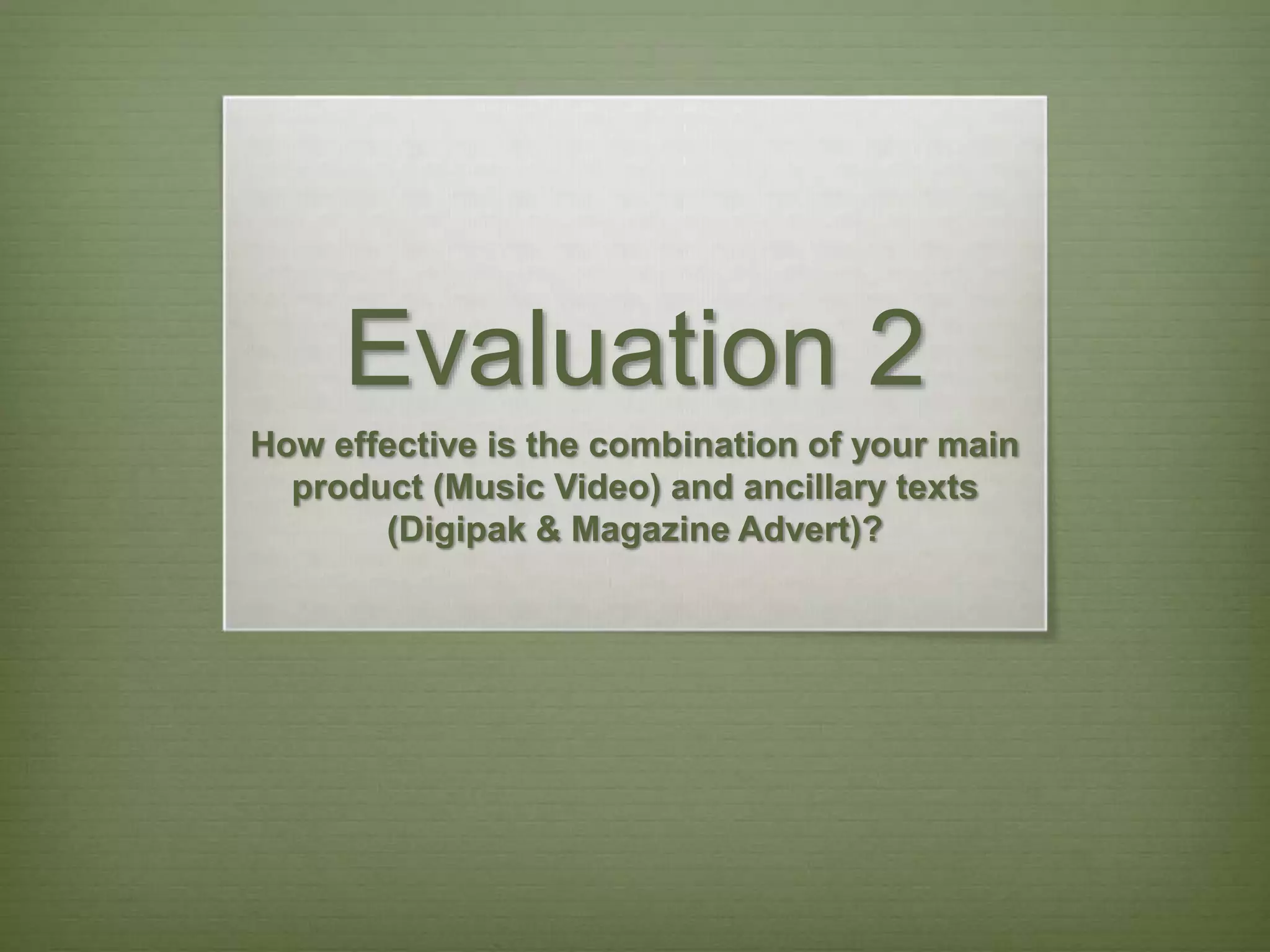 Evaluation 2

How effective is the combination of your main product (Music Video) and ancillary texts (Digipak & Magazine Advert)?